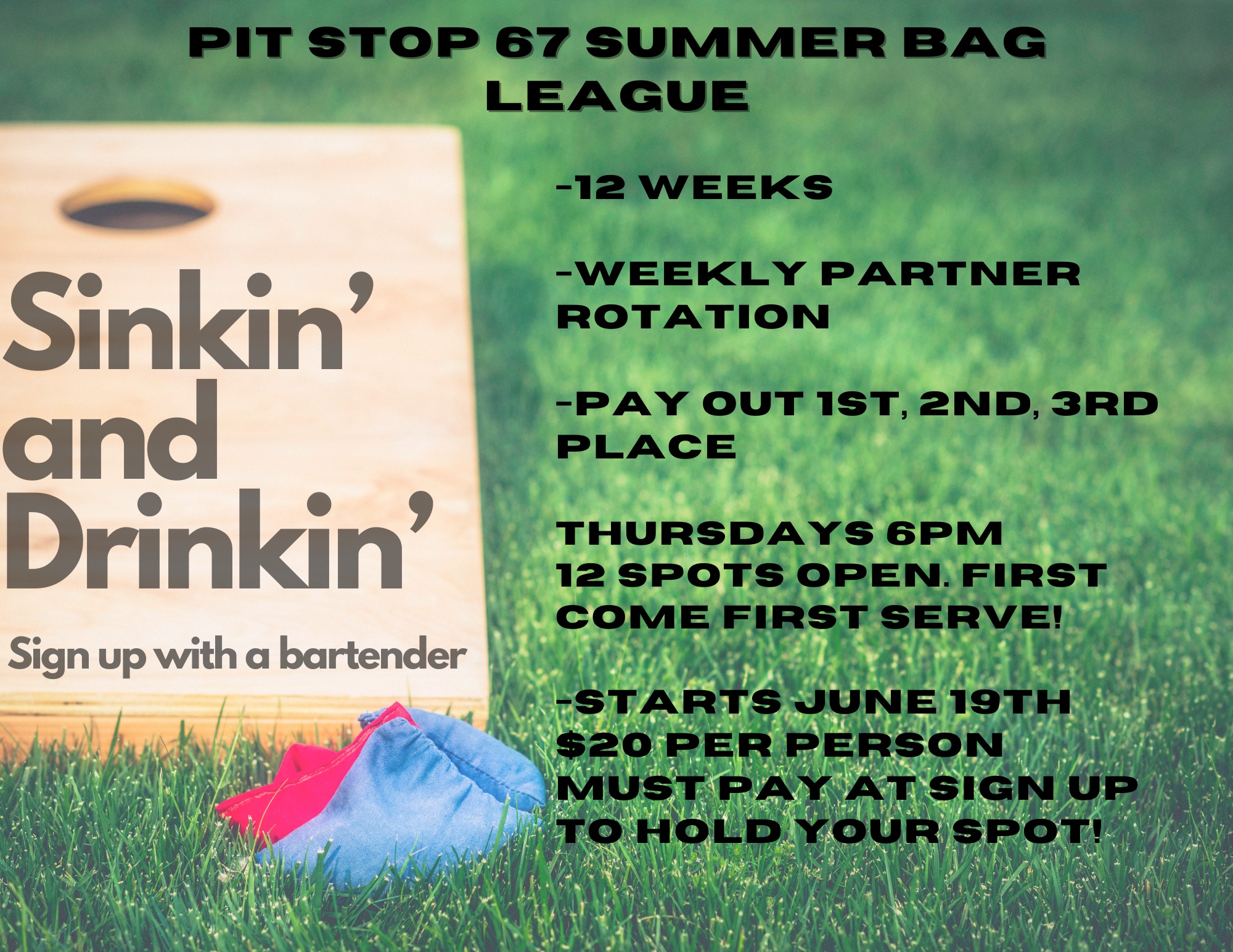 PIT STOP 67 SUMMER BAG LEAGUE

Sinkin' and Drinkin'

Sign up with a bartender

-12 WEEKS

-WEEKLY PARTNER ROTATION

-PAY OUT 1ST, 2ND, 3RD PLACE

THURSDAYS 6PM
12 SPOTS OPEN. FIRST COME FIRST SERVE!

-STARTS JUNE 19TH
$20 PER PERSON
MUST PAY AT SIGN UP TO HOLD YOUR SPOT!